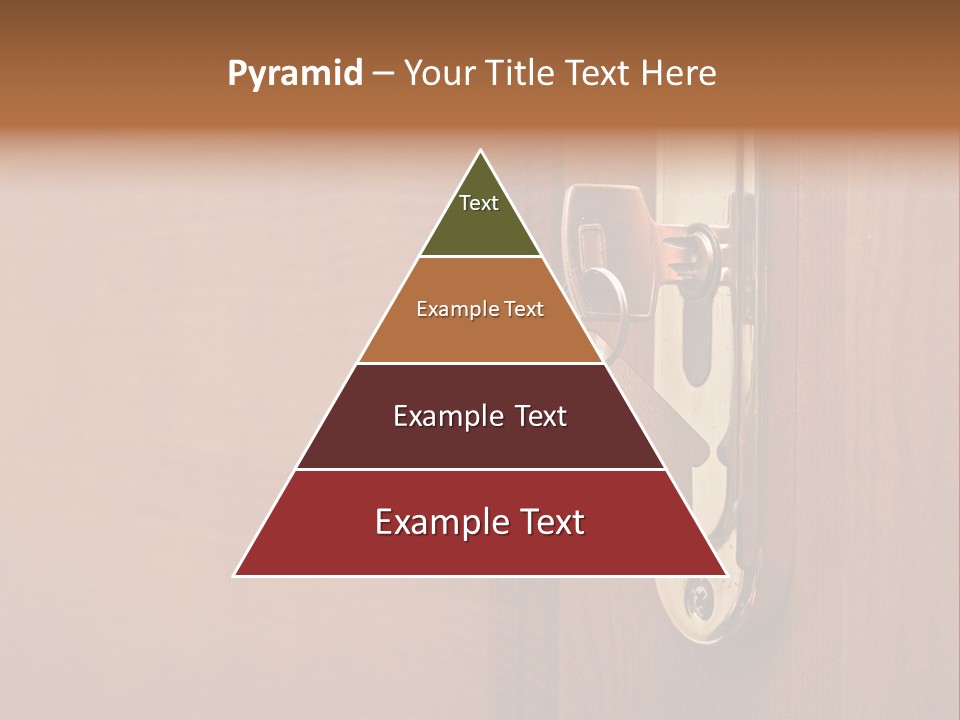 Pyramid – Your Title Text Here

Text

Example Text

Example Text

Example Text